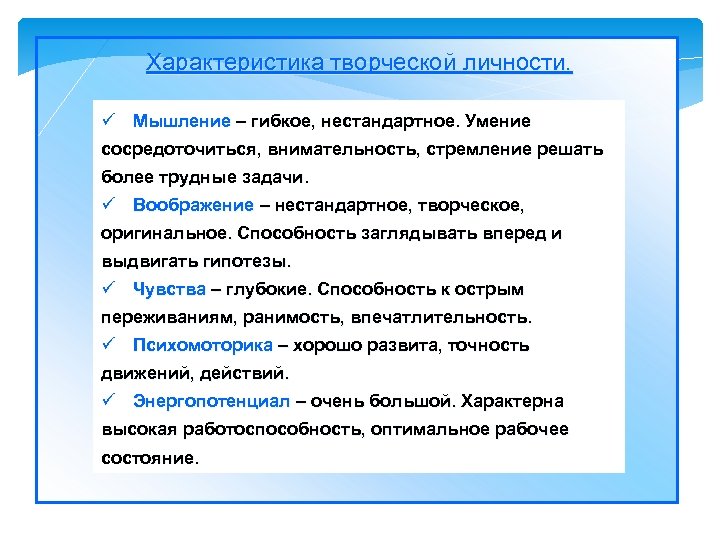 Характеристика творческой личности.

✓ Мышление – гибкое, нестандартное. Умение сосредоточиться, внимательность, стремление решать более трудные задачи.

✓ Воображение – нестандартное, творческое, оригинальное. Способность заглядывать вперед и выдвигать гипотезы.

✓ Чувства – глубокие. Способность к острым переживаниям, ранимость, впечатлительность.

✓ Психомоторика – хорошо развита, точность движений, действий.

✓ Энергопотенциал – очень большой. Характерна высокая работоспособность, оптимальное рабочее состояние.